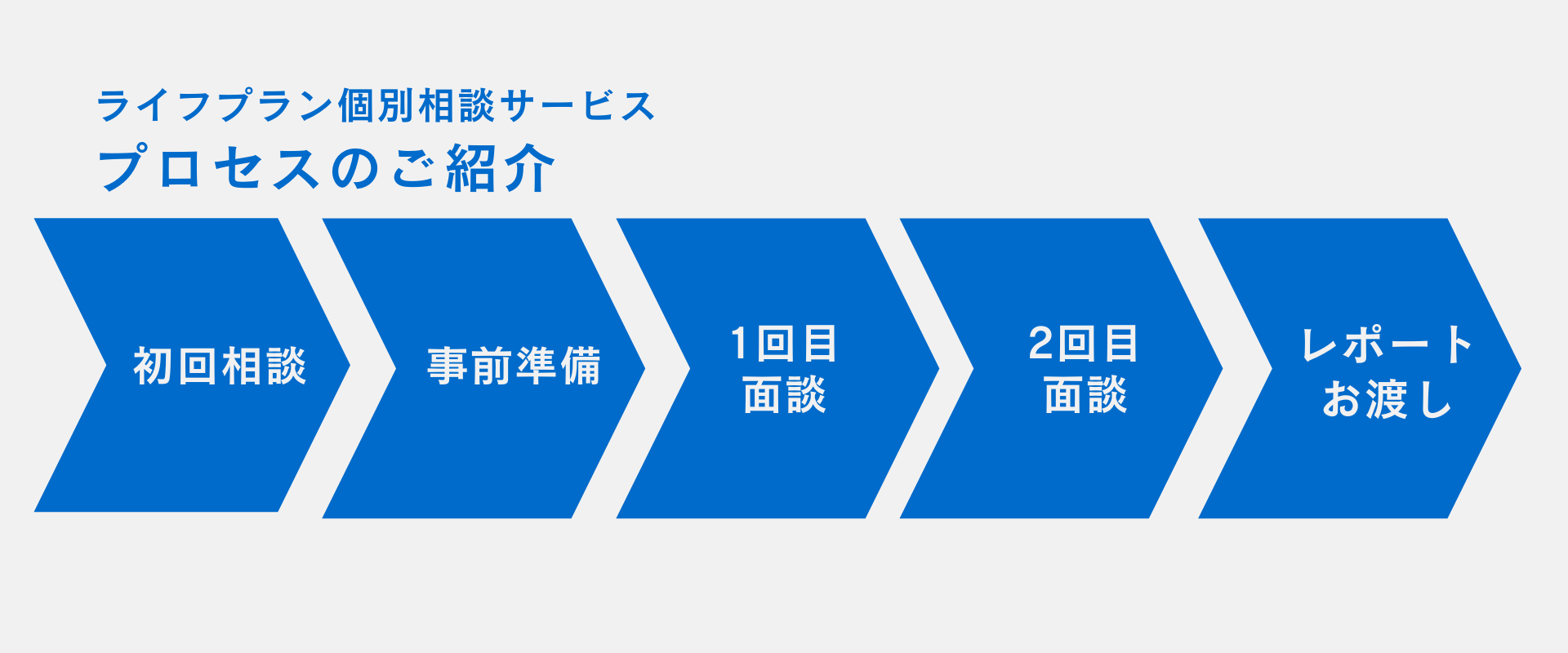 ライフプラン個別相談サービス
プロセスのご紹介

初回相談

事前準備

1回目
面談

2回目
面談

レポート
お渡し